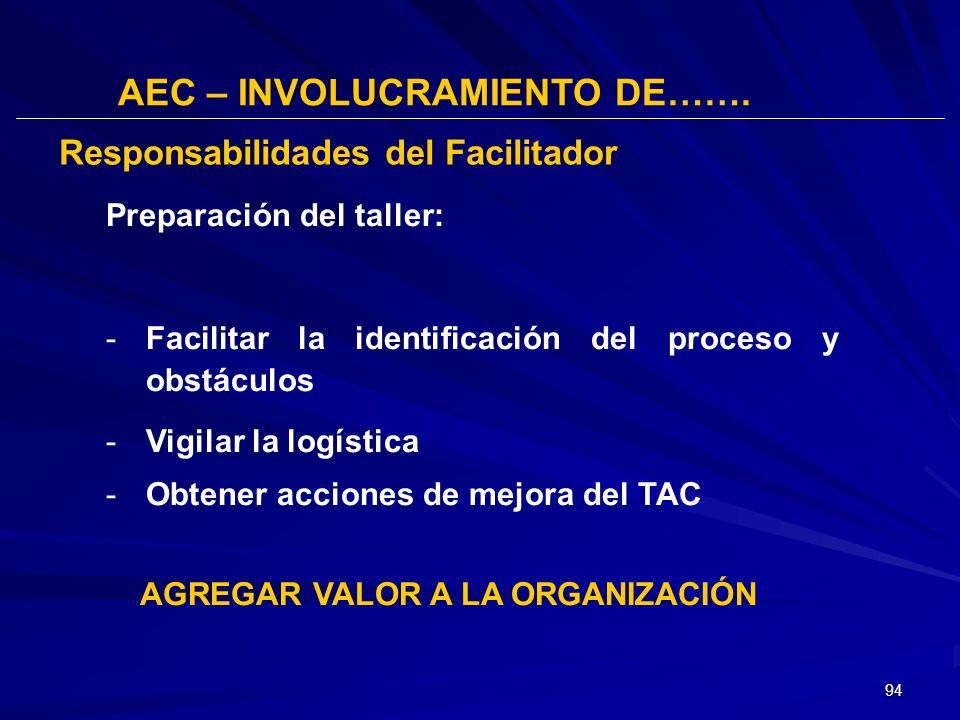 AEC – INVOLUCRAMIENTO DE…….

Responsabilidades del Facilitador

Preparación del taller:

- Facilitar la identificación del proceso y obstáculos
- Vigilar la logística
- Obtener acciones de mejora del TAC

AGREGAR VALOR A LA ORGANIZACIÓN

94